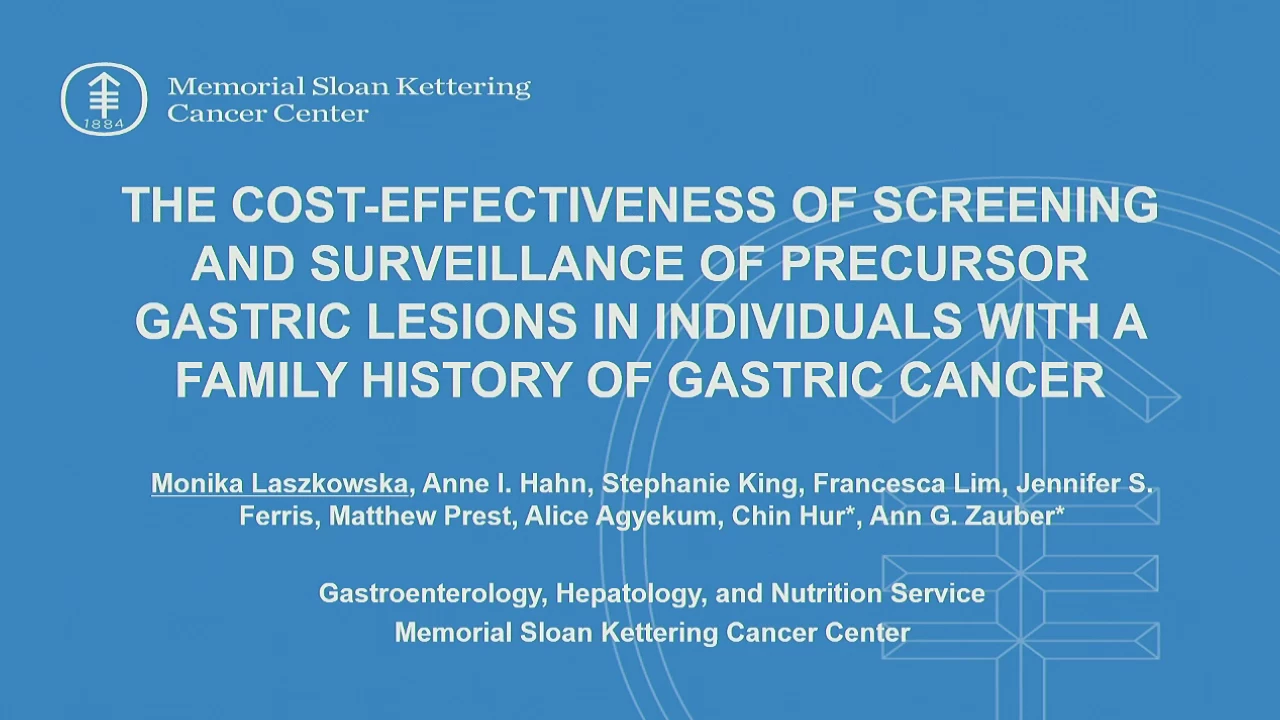 1884

Memorial Sloan Kettering Cancer Center

THE COST-EFFECTIVENESS OF SCREENING AND SURVEILLANCE OF PRECURSOR GASTRIC LESIONS IN INDIVIDUALS WITH A FAMILY HISTORY OF GASTRIC CANCER

Monika Laszkowska, Anne I. Hahn, Stephanie King, Francesca Lim, Jennifer S. Ferris, Matthew Prest, Alice Agyekum, Chin Hur*, Ann G. Zauber*

Gastroenterology, Hepatology, and Nutrition Service
Memorial Sloan Kettering Cancer Center